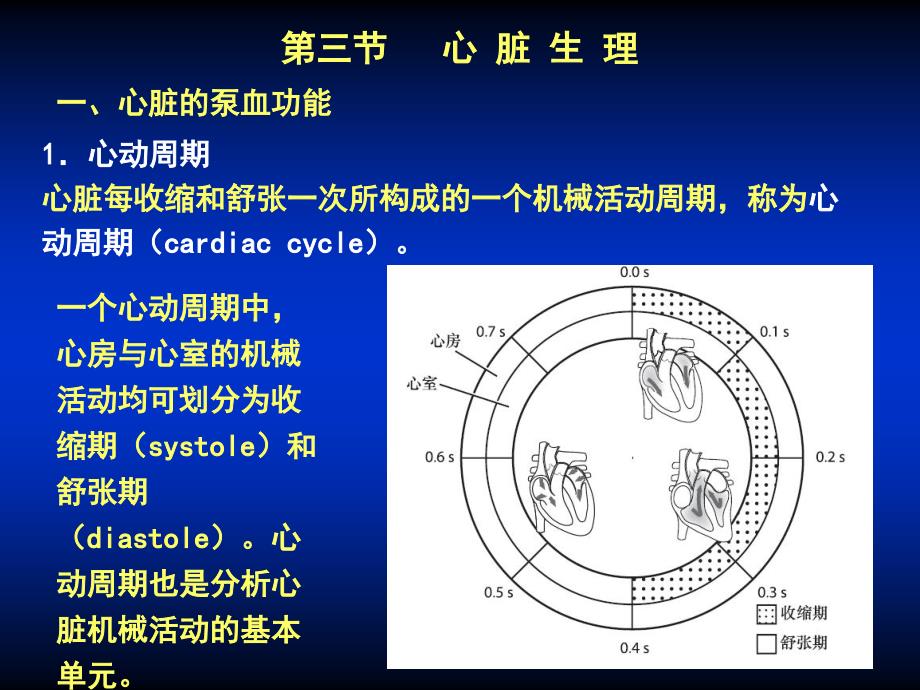 第三节　心 脏 生 理

一、心脏的泵血功能

1. 心动周期

心脏每收缩和舒张一次所构成的一个机械活动周期，称为心动周期（cardiac cycle）。

一个心动周期中，心房与心室的机械活动均可划分为收缩期（systole）和舒张期（diastole）。心动周期也是分析心脏机械活动的基本单元。

0.0 s
0.1 s
0.2 s
0.3 s
0.4 s
0.5 s
0.6 s
0.7 s
心房
心室
收缩期
舒张期